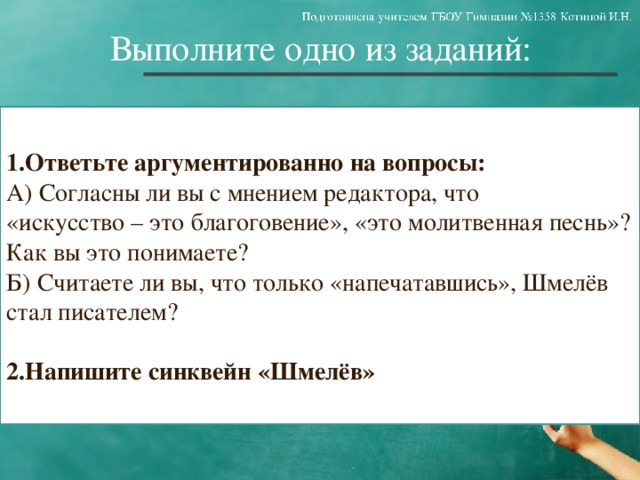 Подготовлена учителем ГБОУ Гимназии №1358 Котиной И.Н.

Выполните одно из заданий:

1.Ответьте аргументированно на вопросы:
А) Согласны ли вы с мнением редактора, что «искусство – это благоговение», «это молитвенная песнь»? Как вы это понимаете?
Б) Считаете ли вы, что только «напечатавшись», Шмелёв стал писателем?

2.Напишите синквейн «Шмелёв»